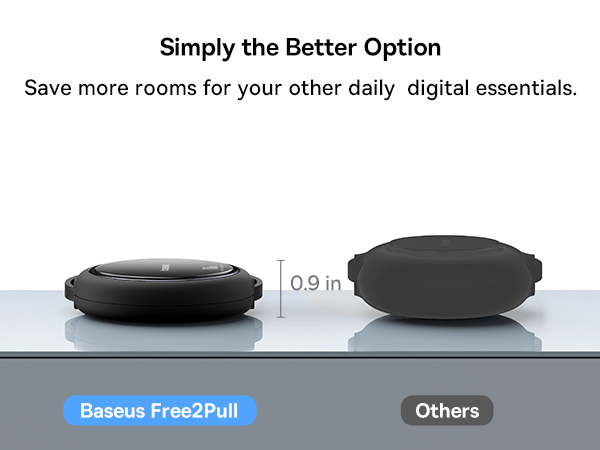 Simply the Better Option

Save more rooms for your other daily  digital essentials.

0.9 in

Baseus Free2Pull

Others